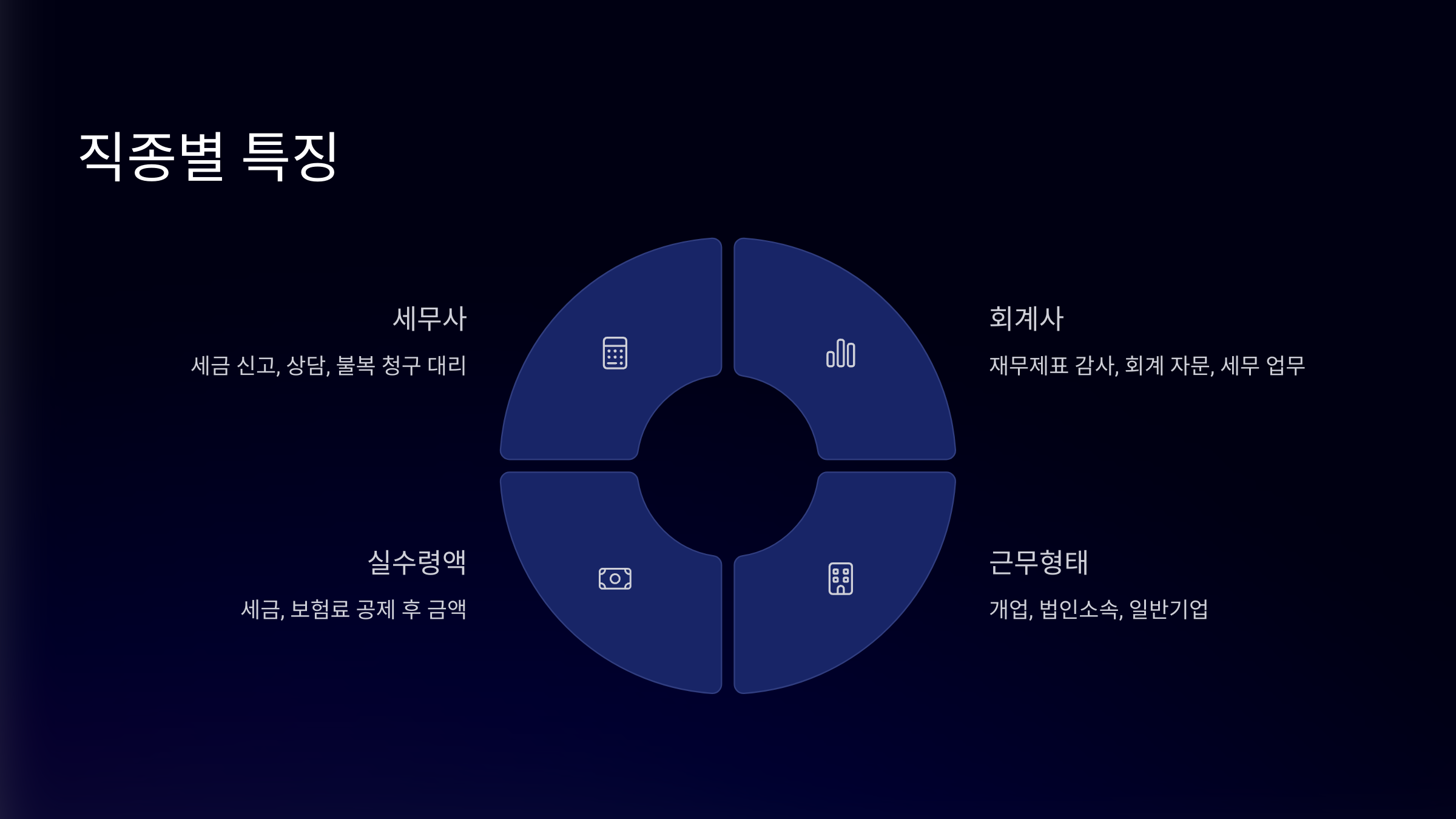 직종별 특징

세무사

세금 신고, 상담, 불복 청구 대리

회계사

재무제표 감사, 회계 자문, 세무 업무

실수령액

세금, 보험료 공제 후 금액

근무형태

개업, 법인소속, 일반기업